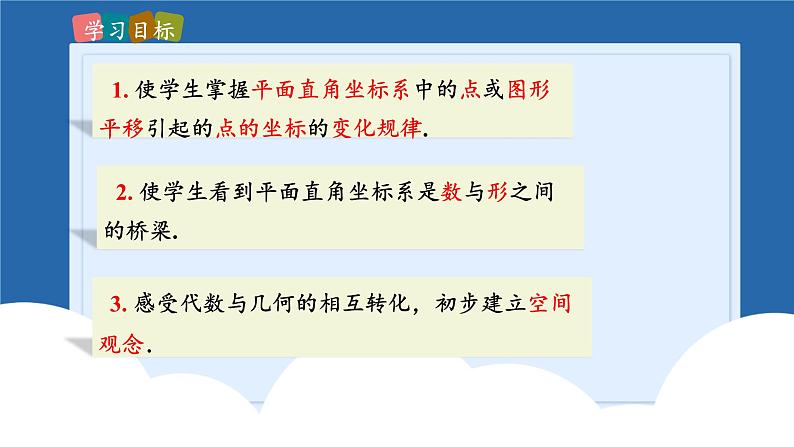 学习目标

1. 使学生掌握平面直角坐标系中的点或图形平移引起的点的坐标的变化规律.

2. 使学生看到平面直角坐标系是数与形之间的桥梁.

3. 感受代数与几何的相互转化，初步建立空间观念.